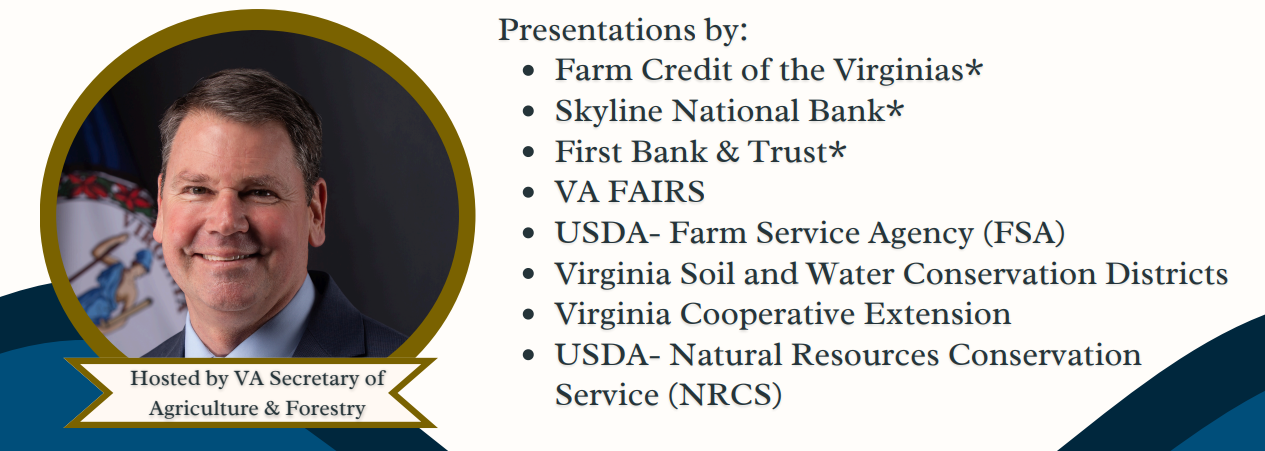 Hosted by VA Secretary of Agriculture & Forestry

Presentations by:
- Farm Credit of the Virginias*
- Skyline National Bank*
- First Bank & Trust*
- VA FAIRS
- USDA- Farm Service Agency (FSA)
- Virginia Soil and Water Conservation Districts
- Virginia Cooperative Extension
- USDA- Natural Resources Conservation Service (NRCS)